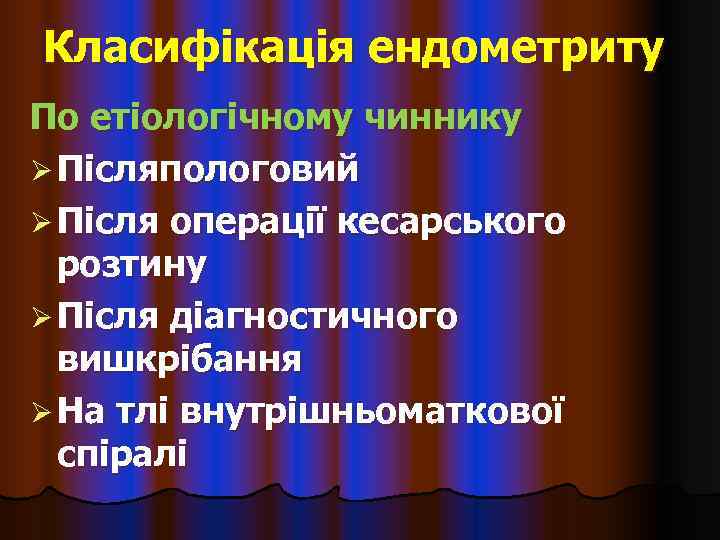 Класифікація ендометриту

По етіологічному чиннику

➢ Післяпологовий

➢ Після операції кесарського розтину

➢ Після діагностичного вишкрібання

➢ На тлі внутрішньоматкової спіралі